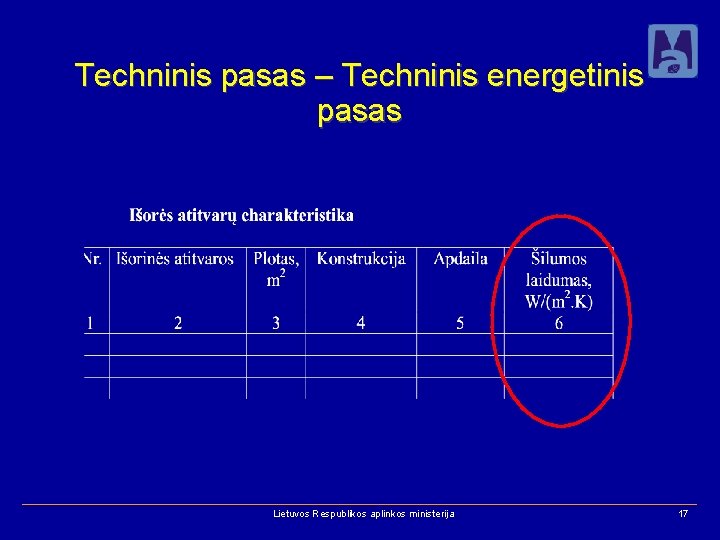 Techninis pasas – Techninis energetinis pasas

Išorės atitvarų charakteristika

| Nr. | Išorinės atitvaros | Plotas, $m^2$ | Konstrukcija | Apdaila | Šilumos laidumas, $W/(m^2.K)$ |
|---|---|---|---|---|---|
| 1 | 2 | 3 | 4 | 5 | 6 |
| | | | | | |
| | | | | | |
| | | | | | |

Lietuvos Respublikos aplinkos ministerija

17